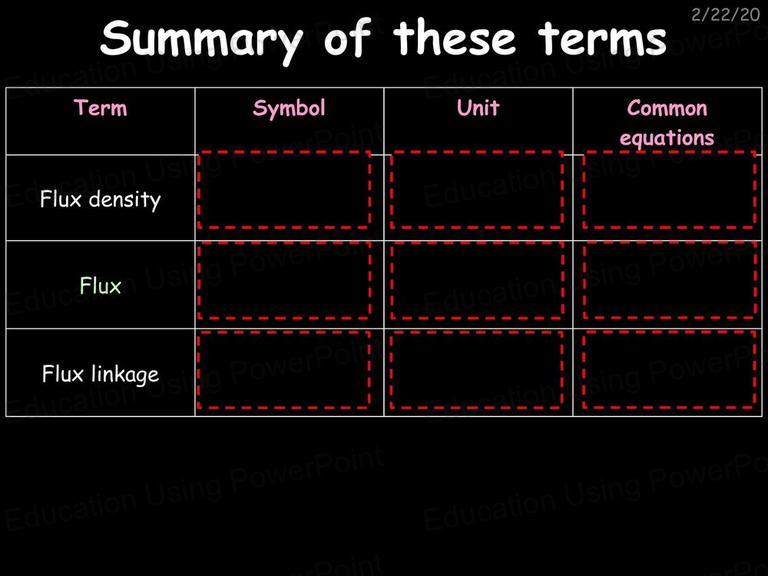 2/22/20

Summary of these terms

| Term | Symbol | Unit | Common equations |
|---|---|---|---|
| Flux density | | | |
| Flux | | | |
| Flux linkage | | | |

Education Using PowerPoint